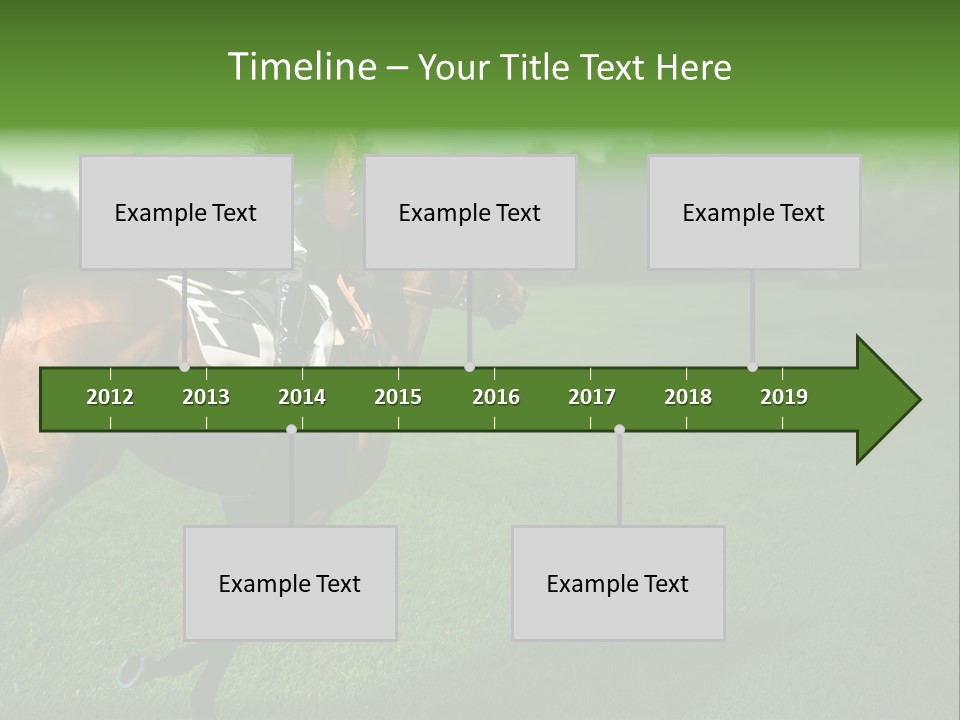 Timeline – Your Title Text Here

Example Text

Example Text

Example Text

2012 2013 2014 2015 2016 2017 2018 2019

Example Text

Example Text